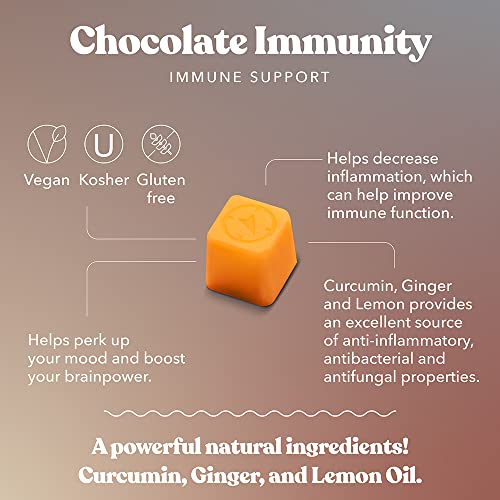 Chocolate Immunity
IMMUNE SUPPORT

U

Vegan Kosher Gluten free

Helps decrease inflammation, which can help improve immune function.

Curcumin, Ginger and Lemon provides an excellent source of anti-inflammatory, antibacterial and antifungal properties.

Helps perk up your mood and boost your brainpower.

A powerful natural ingredients! Curcumin, Ginger, and Lemon Oil.